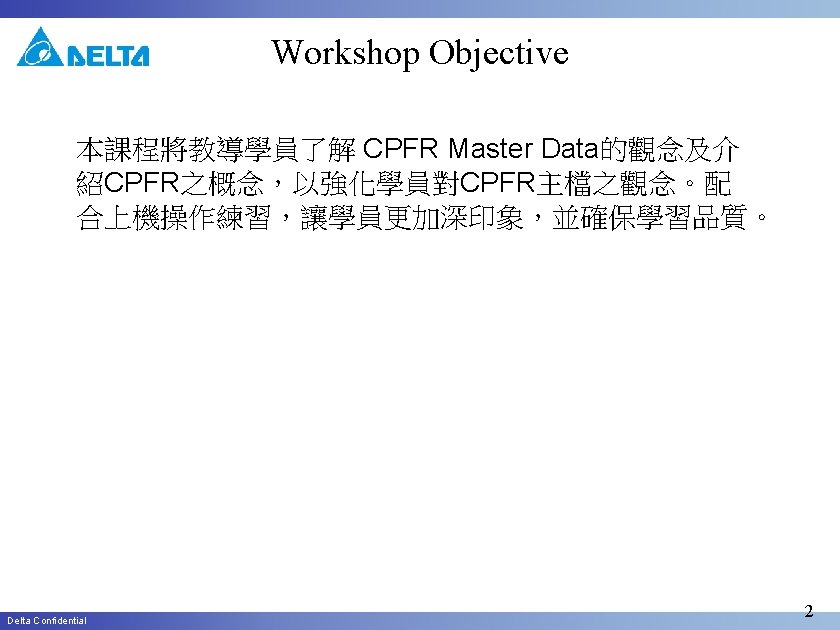 DELTA

Workshop Objective

本課程將教導學員了解 CPFR Master Data的觀念及介紹CPFR之概念，以強化學員對CPFR主檔之觀念。配合上機操作練習，讓學員更加深印象，並確保學習品質。

Delta Confidential

2